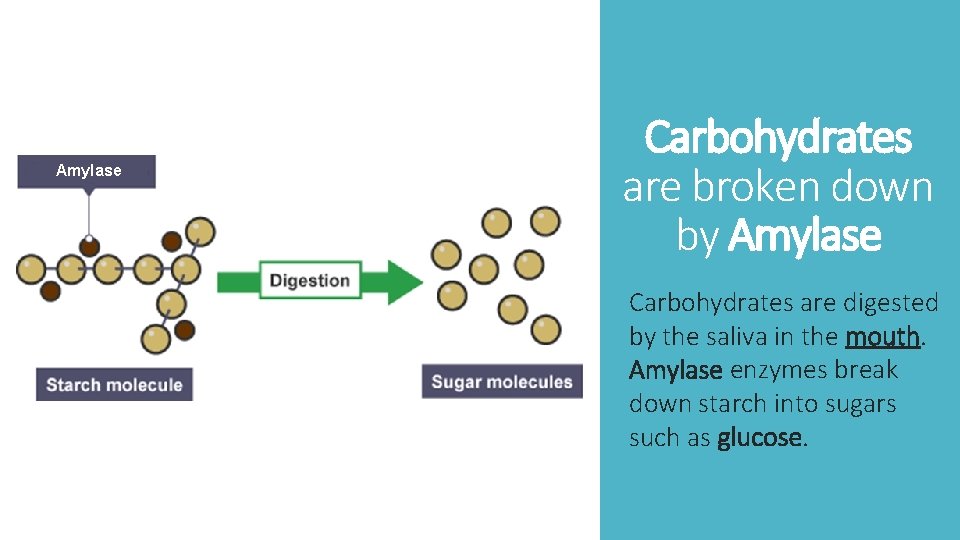 Amylase

Digestion

Starch molecule

Sugar molecules

Carbohydrates are broken down by Amylase

Carbohydrates are digested by the saliva in the mouth. Amylase enzymes break down starch into sugars such as glucose.